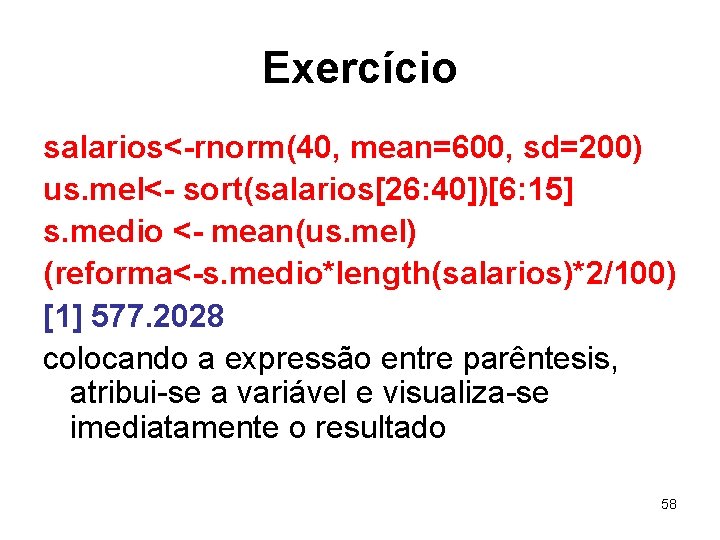 Exercício

salarios<-rnorm(40, mean=600, sd=200)
us.mel<- sort(salarios[26:40])[6:15]
s.medio <- mean(us.mel)
(reforma<-s.medio*length(salarios)*2/100)
[1] 577.2028

colocando a expressão entre parêntesis, atribui-se a variável e visualiza-se imediatamente o resultado

58